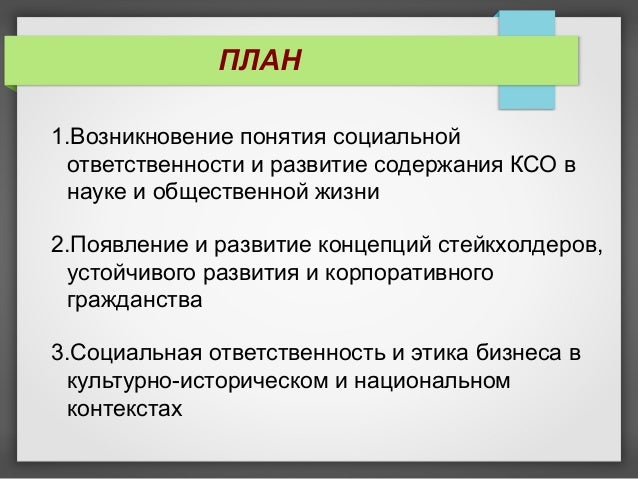 ПЛАН

1.Возникновение понятия социальной ответственности и развитие содержания КСО в науке и общественной жизни

2.Появление и развитие концепций стейкхолдеров, устойчивого развития и корпоративного гражданства

3.Социальная ответственность и этика бизнеса в культурно-историческом и национальном контекстах